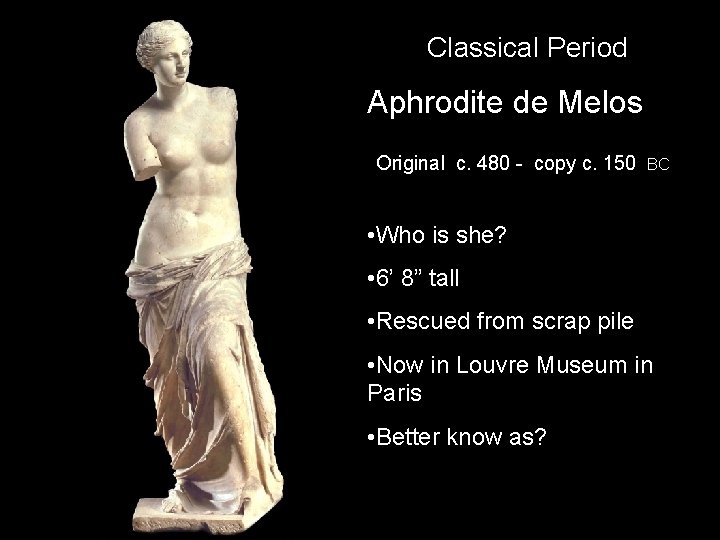 Classical Period

Aphrodite de Melos

Original c. 480 - copy c. 150 BC

•Who is she?

•6’ 8” tall

•Rescued from scrap pile

•Now in Louvre Museum in Paris

•Better know as?